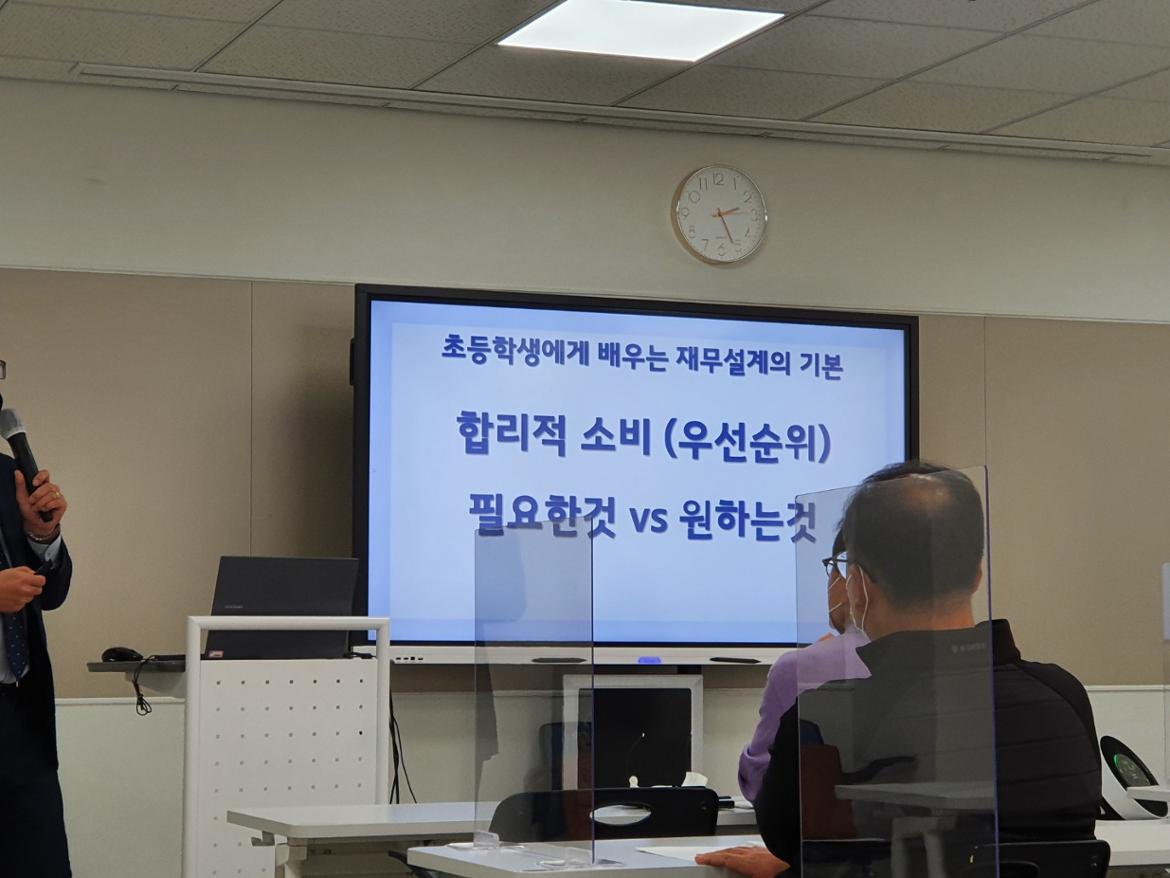 초등학생에게 배우는 재무설계의 기본

합리적 소비 (우선순위)

필요한것 vs 원하는것